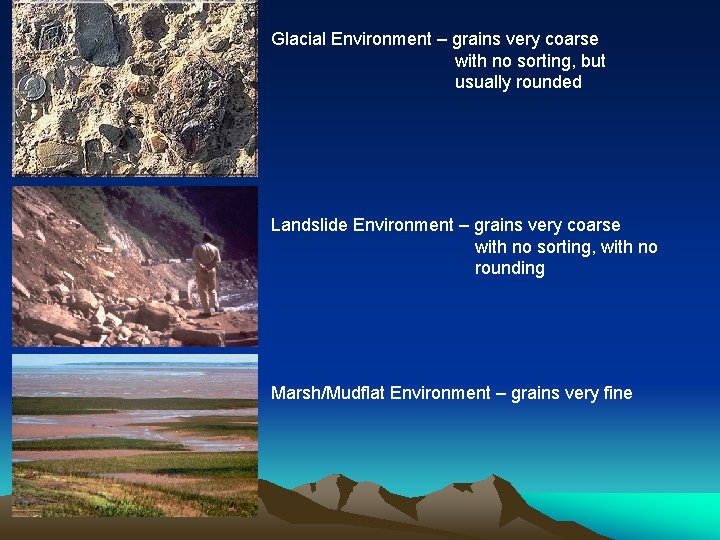 Glacial Environment – grains very coarse with no sorting, but usually rounded

Landslide Environment – grains very coarse with no sorting, with no rounding

Marsh/Mudflat Environment – grains very fine